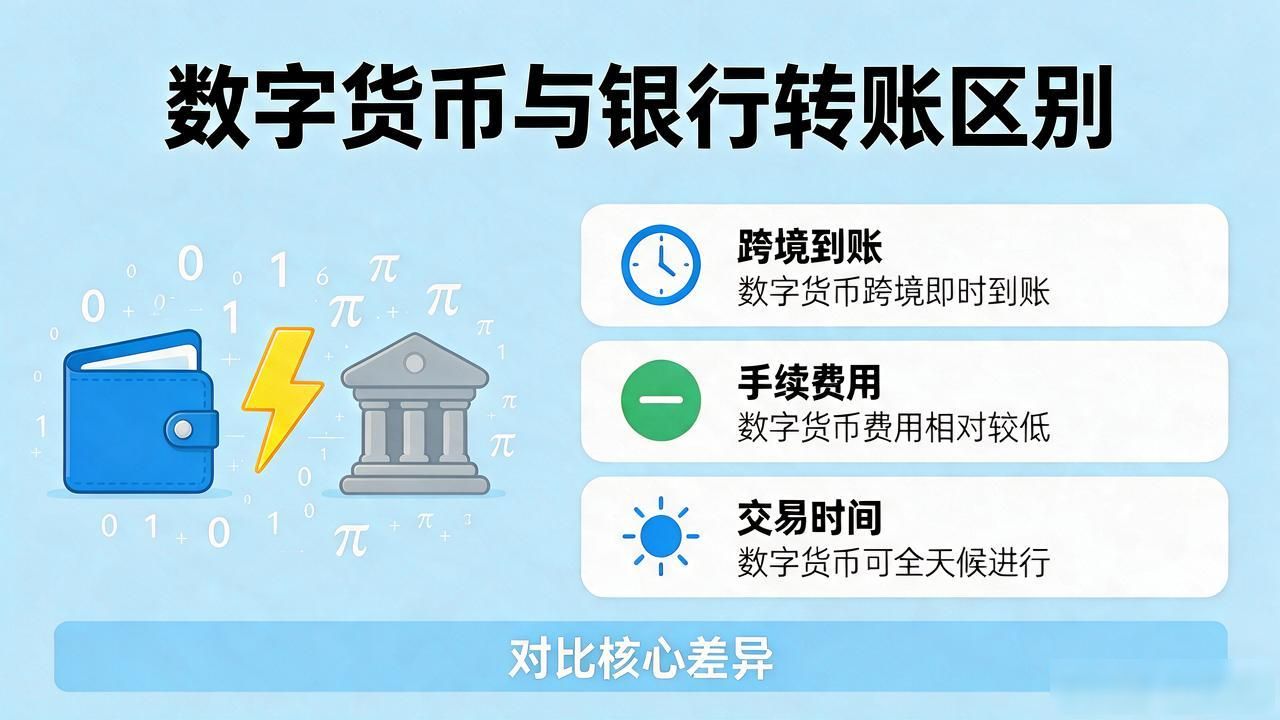 数字货币与银行转账区别

跨境到账
数字货币跨境即时到账

手续费用
数字货币费用相对较低

交易时间
数字货币可全天候进行

对比核心差异